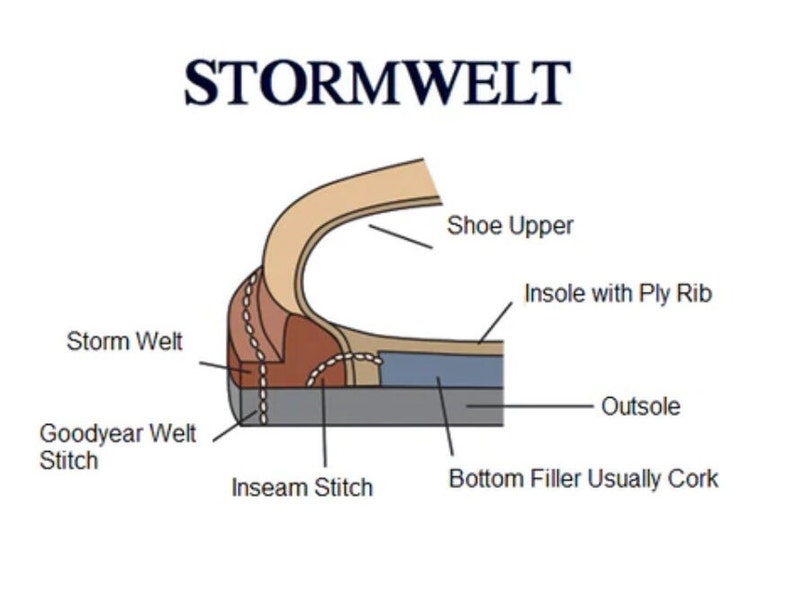 STORMWELT

Shoe Upper

Insole with Ply Rib

Storm Welt

Outsole

Goodyear Welt Stitch

Inseam Stitch

Bottom Filler Usually Cork